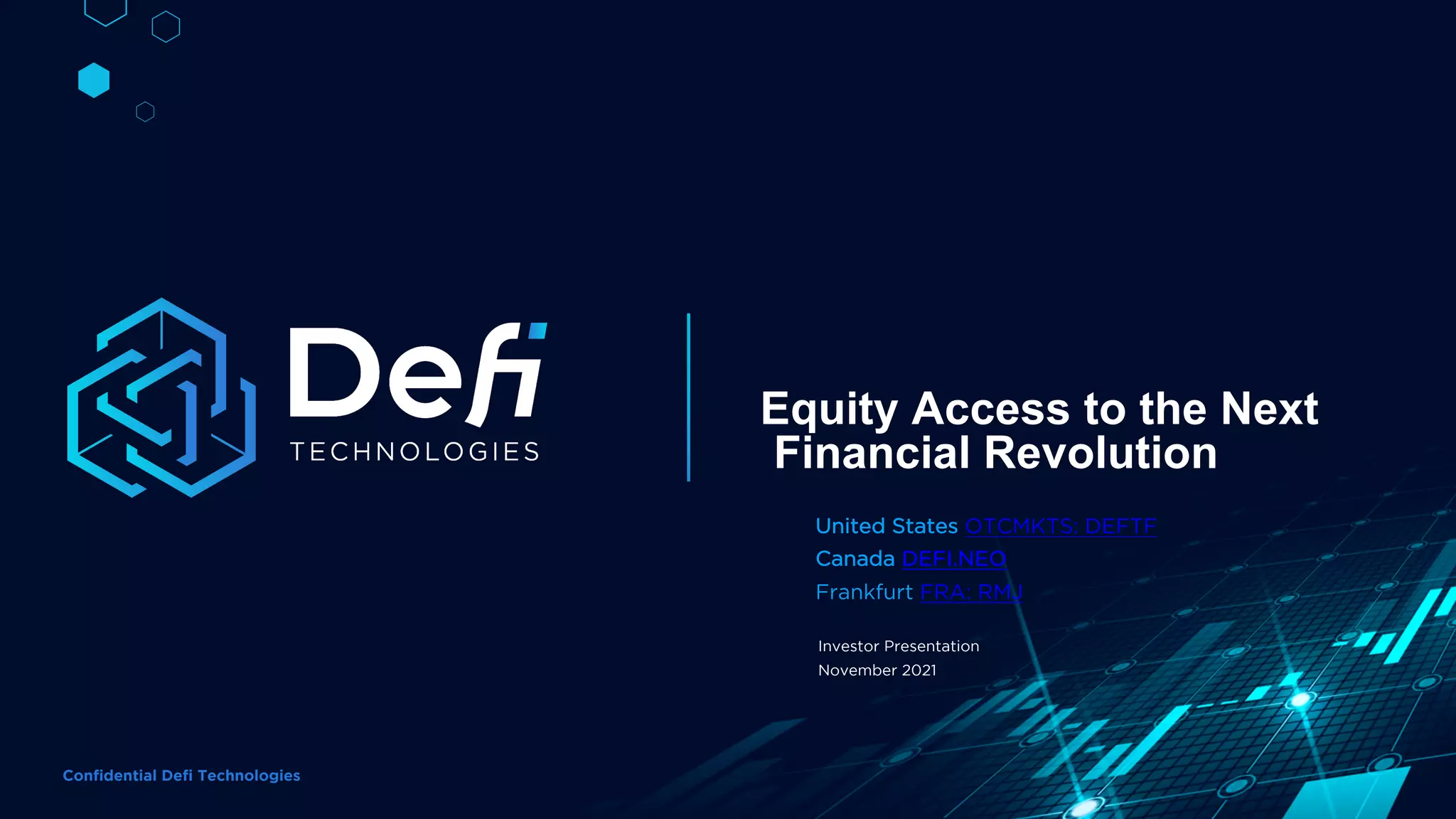 Defi
TECHNOLOGIES

Equity Access to the Next Financial Revolution

United States OTCMKTS: DEFTF
Canada DEFI.NEO
Frankfurt FRA: RMJ

Investor Presentation
November 2021

Confidential Defi Technologies